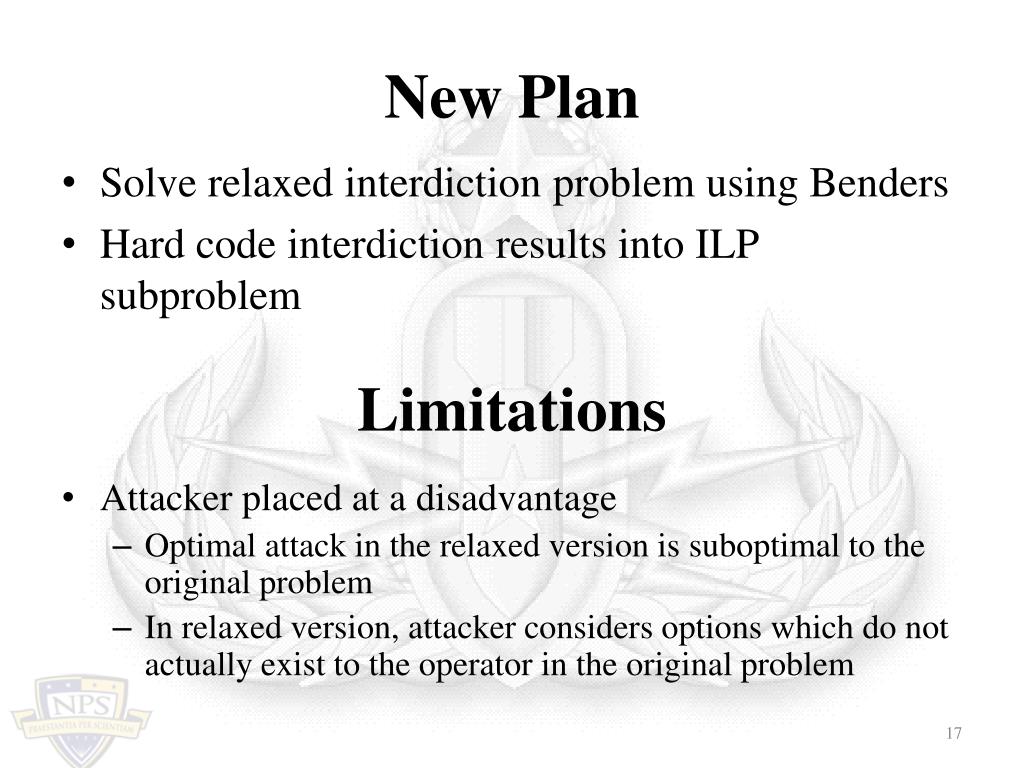 New Plan

• Solve relaxed interdiction problem using Benders
• Hard code interdiction results into ILP subproblem

Limitations

• Attacker placed at a disadvantage
– Optimal attack in the relaxed version is suboptimal to the original problem
– In relaxed version, attacker considers options which do not actually exist to the operator in the original problem

NPS
PRAESTANTIA PER SCIENTIAM

17